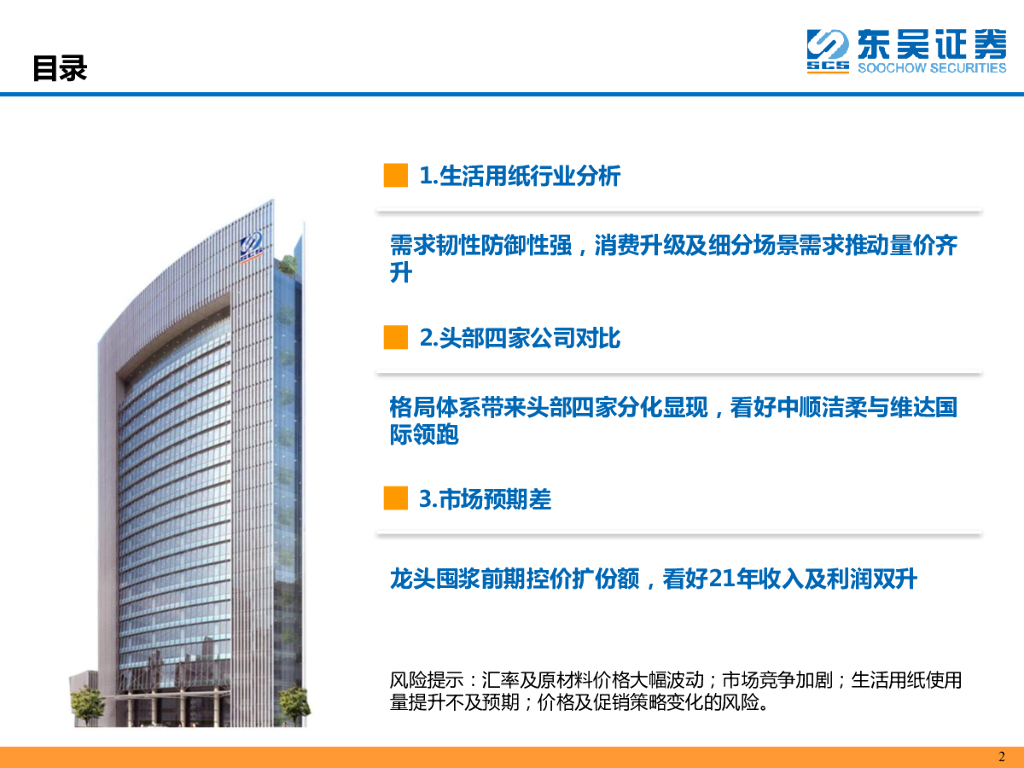 目录

SCS 东吴证券 SOOCHOW SECURITIES

1.生活用纸行业分析

需求韧性防御性强，消费升级及细分场景需求推动量价齐升

2.头部四家公司对比

格局体系带来头部四家分化显现，看好中顺洁柔与维达国际领跑

3.市场预期差

龙头囤浆前期控价扩份额，看好21年收入及利润双升

风险提示：汇率及原材料价格大幅波动；市场竞争加剧；生活用纸使用量提升不及预期；价格及促销策略变化的风险。

2